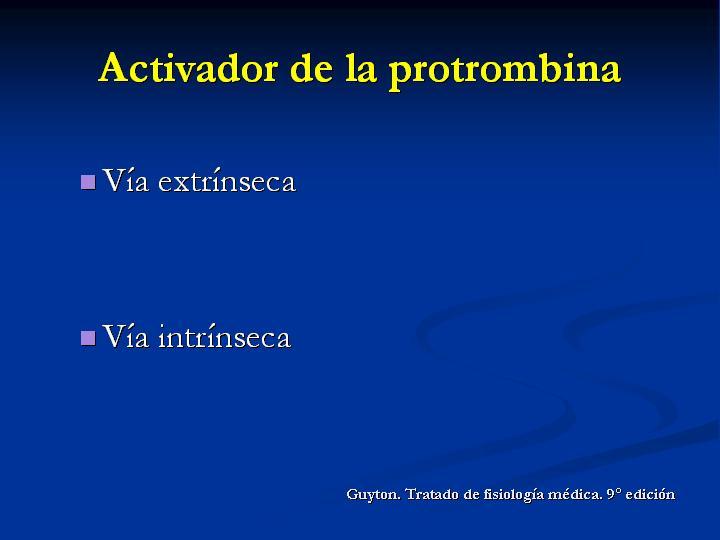 Activador de la protrombina

Vía extrínseca

Vía intrínseca

Guyton. Tratado de fisiología médica. 9° edición